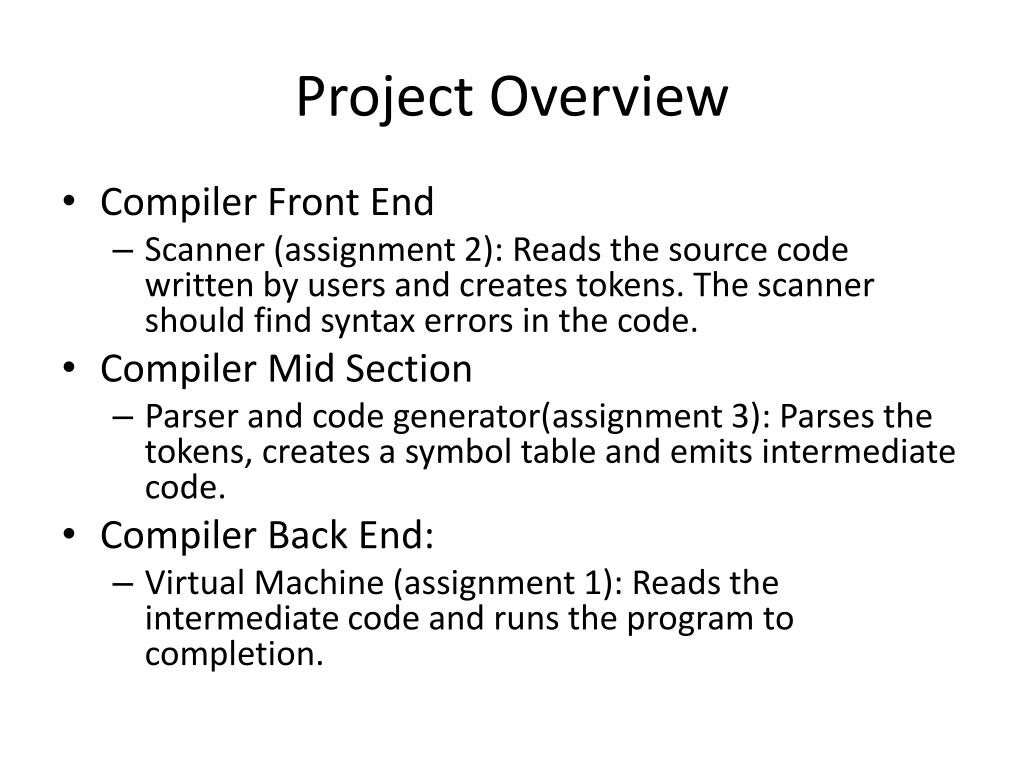 Project Overview

• Compiler Front End
– Scanner (assignment 2): Reads the source code written by users and creates tokens. The scanner should find syntax errors in the code.
• Compiler Mid Section
– Parser and code generator(assignment 3): Parses the tokens, creates a symbol table and emits intermediate code.
• Compiler Back End:
– Virtual Machine (assignment 1): Reads the intermediate code and runs the program to completion.